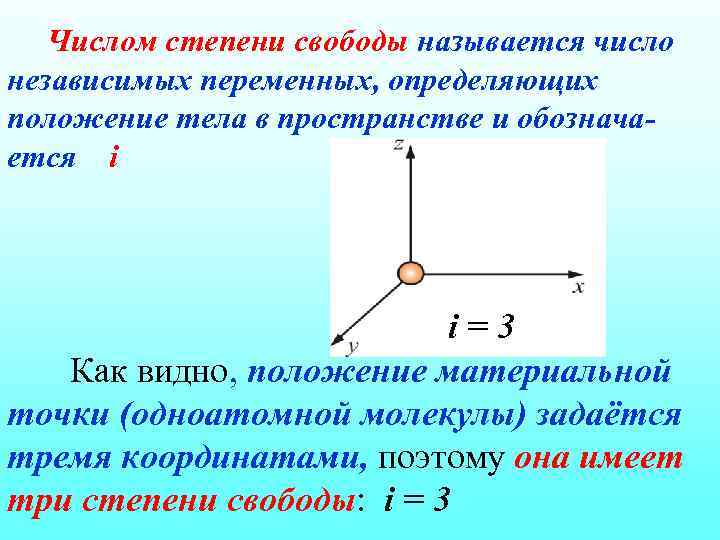 Числом степени свободы называется число независимых переменных, определяющих положение тела в пространстве и обозначается $i$

z

x

y

$i = 3$

Как видно, положение материальной точки (одноатомной молекулы) задаётся тремя координатами, поэтому она имеет три степени свободы: $i = 3$